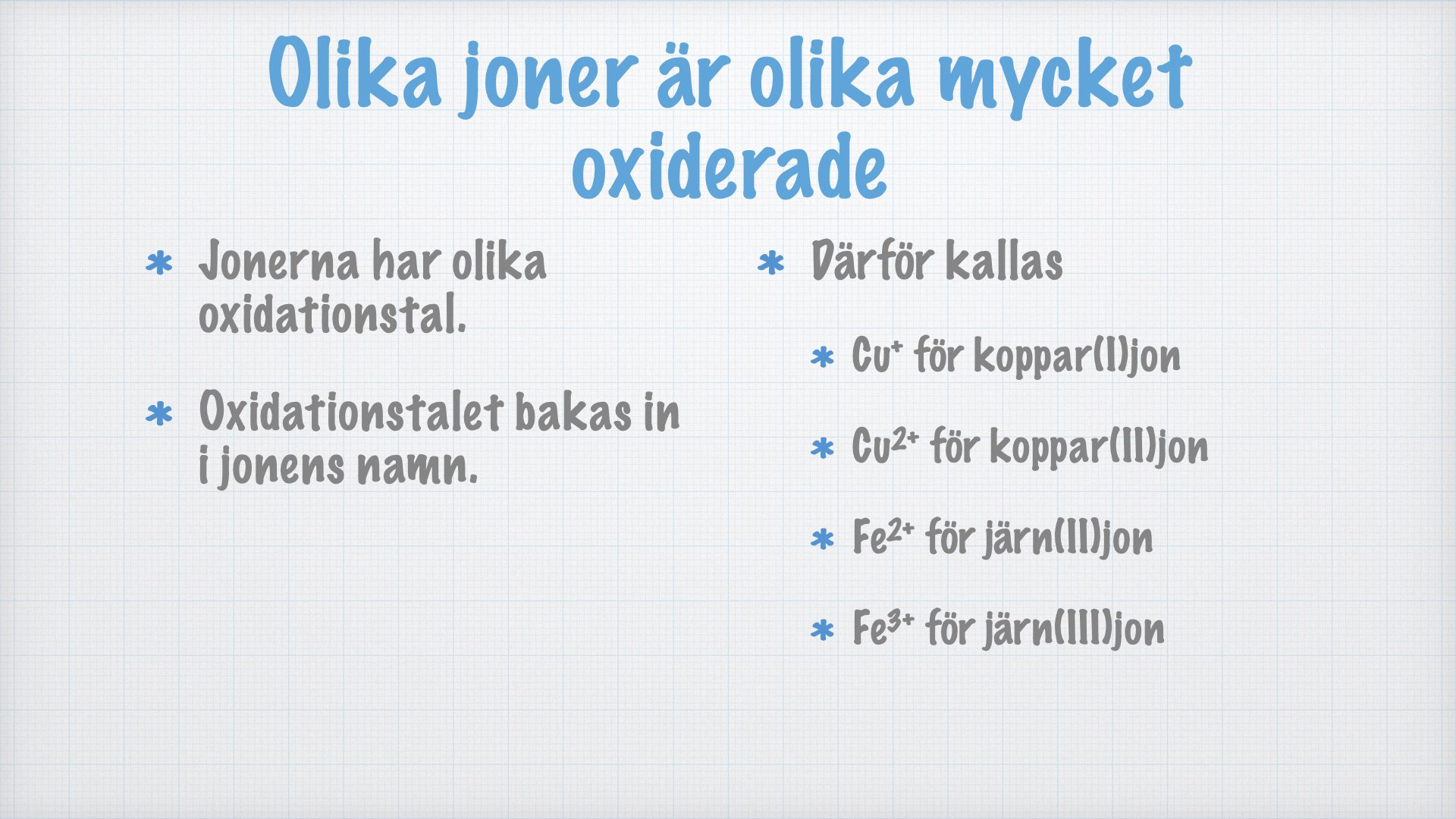 Olika joner är olika mycket oxiderade

* Jonerna har olika oxidationstal.

* Oxidationstalet bakas in i jonens namn.

* Därför kallas

* $Cu^{+}$ för koppar(I)jon

* $Cu^{2+}$ för koppar(II)jon

* $Fe^{2+}$ för järn(II)jon

* $Fe^{3+}$ för järn(III)jon